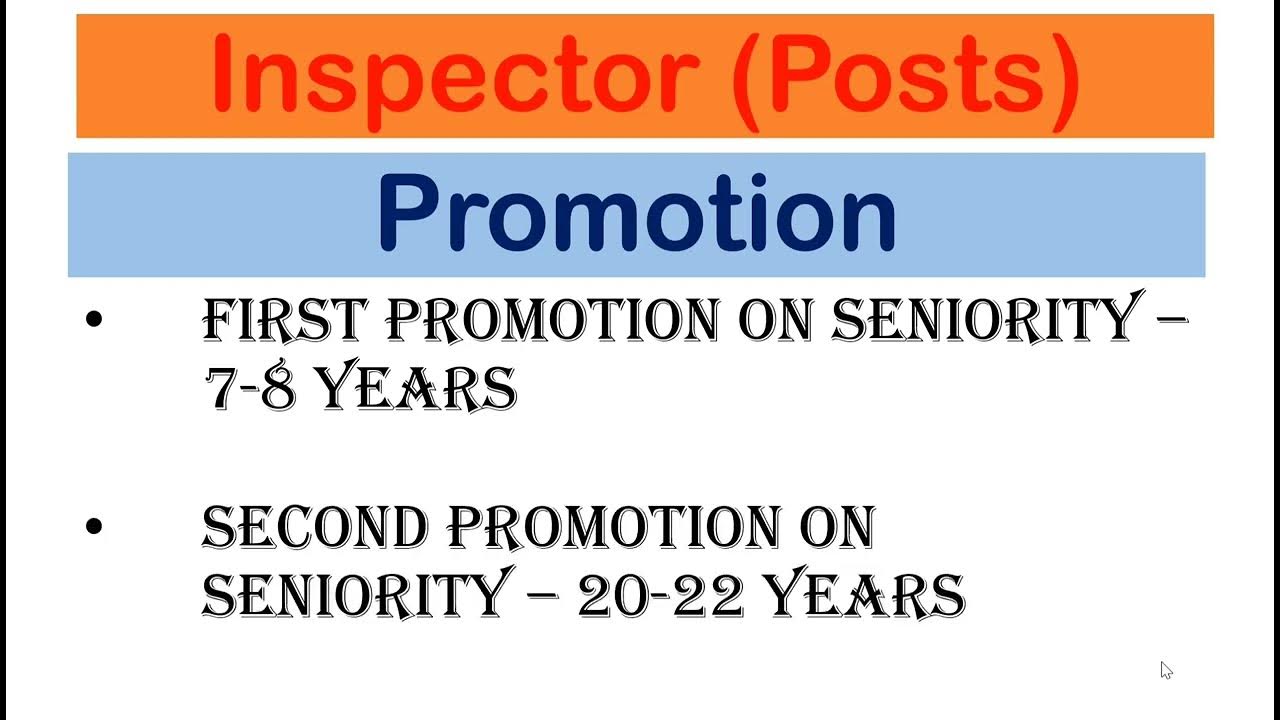 Inspector (Posts)

Promotion

• FIRST PROMOTION ON SENIORITY – 7-8 YEARS

• SECOND PROMOTION ON SENIORITY – 20-22 YEARS